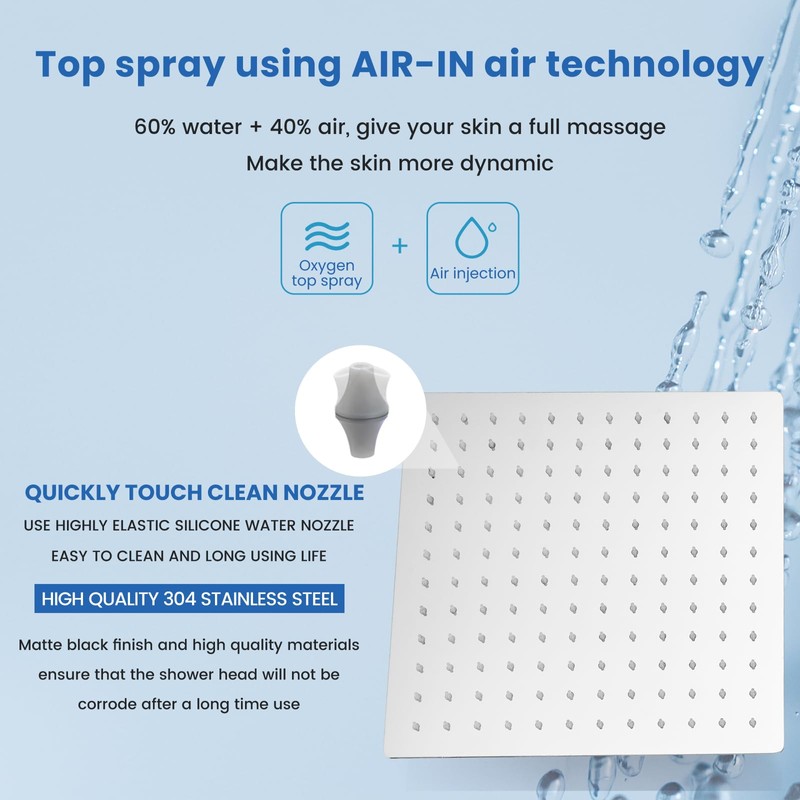 Top spray using AIR-IN air technology

60% water + 40% air, give your skin a full massage
Make the skin more dynamic

Oxygen top spray

+

Air injection

QUICKLY TOUCH CLEAN NOZZLE

USE HIGHLY ELASTIC SILICONE WATER NOZZLE
EASY TO CLEAN AND LONG USING LIFE

HIGH QUALITY 304 STAINLESS STEEL

Matte black finish and high quality materials ensure that the shower head will not be corrode after a long time use